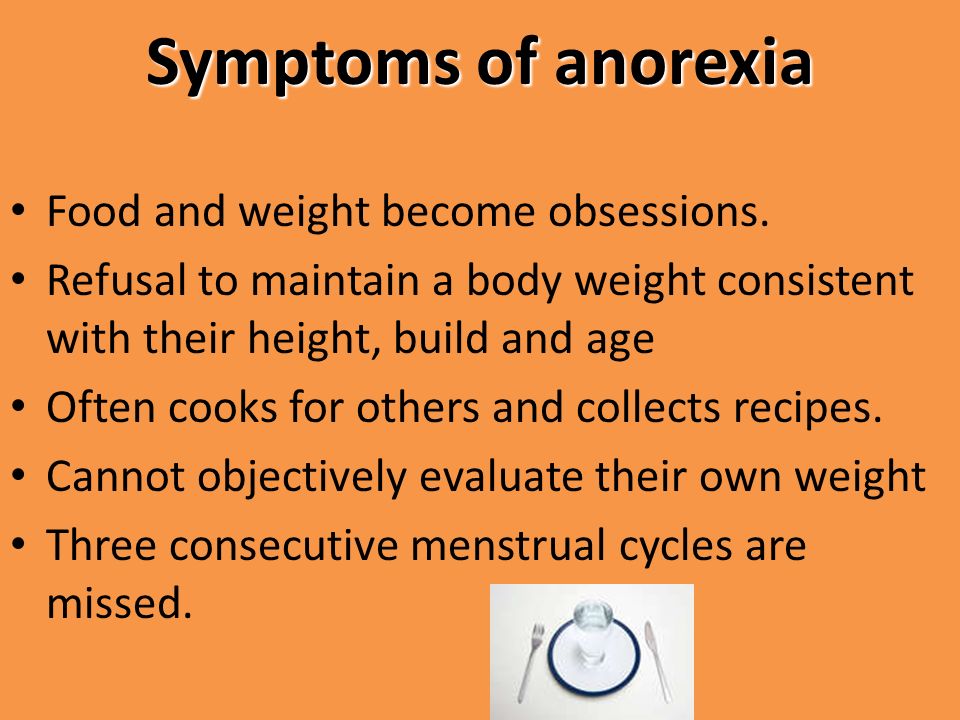 Symptoms of anorexia

• Food and weight become obsessions.
• Refusal to maintain a body weight consistent with their height, build and age
• Often cooks for others and collects recipes.
• Cannot objectively evaluate their own weight
• Three consecutive menstrual cycles are missed.